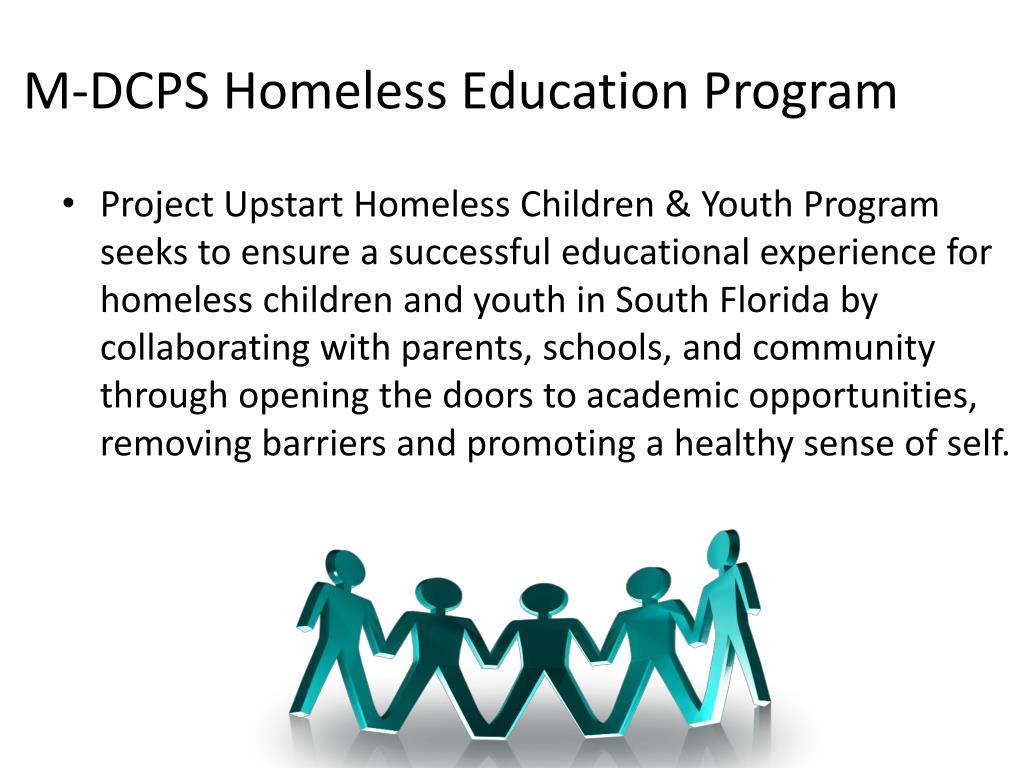 M-DCPS Homeless Education Program

• Project Upstart Homeless Children & Youth Program seeks to ensure a successful educational experience for homeless children and youth in South Florida by collaborating with parents, schools, and community through opening the doors to academic opportunities, removing barriers and promoting a healthy sense of self.